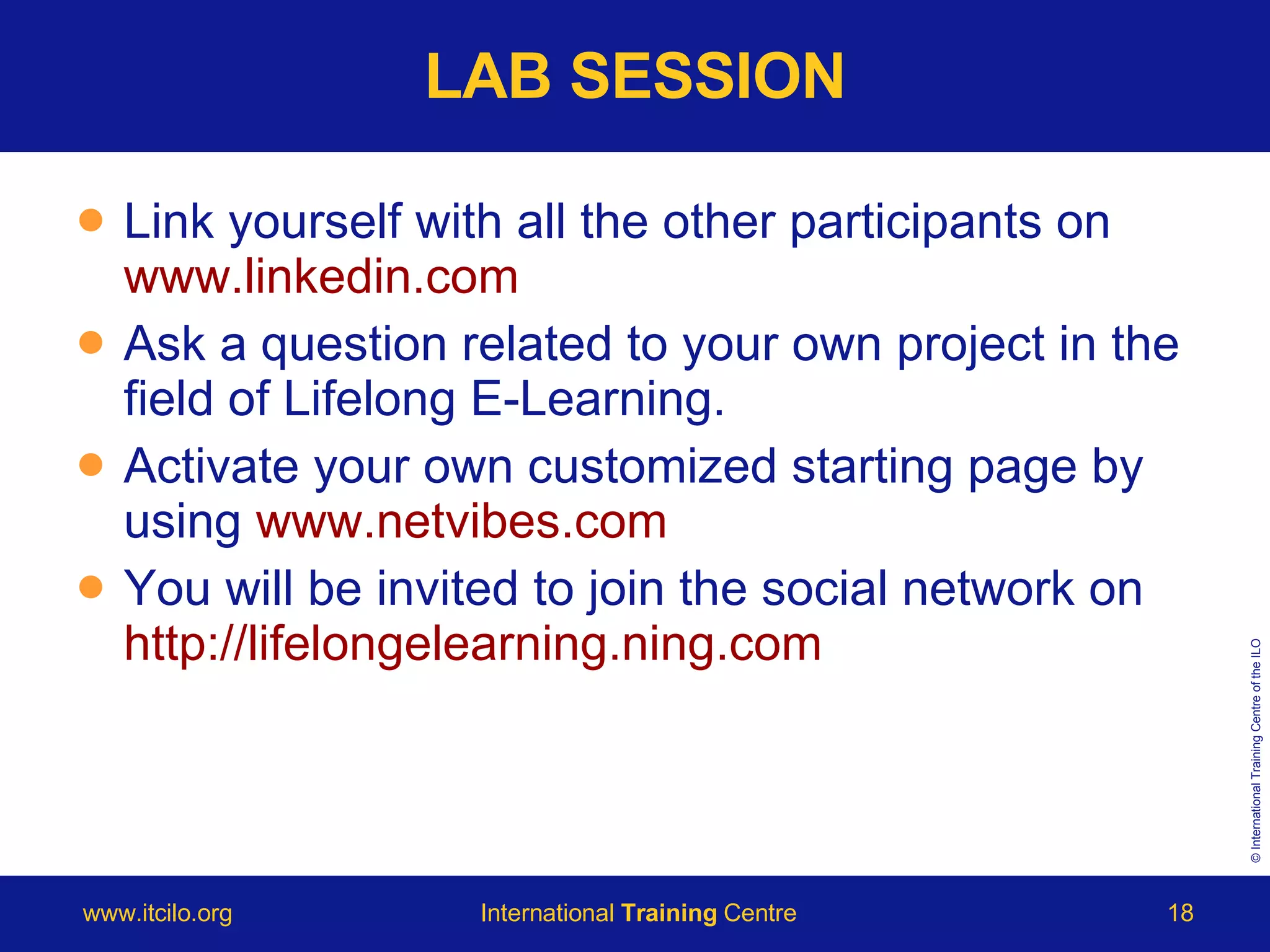 LAB SESSION

- Link yourself with all the other participants on www.linkedin.com
- Ask a question related to your own project in the field of Lifelong E-Learning.
- Activate your own customized starting page by using www.netvibes.com
- You will be invited to join the social network on http://lifelongelearning.ning.com

© International Training Centre of the ILO

www.itcilo.org International Training Centre 18